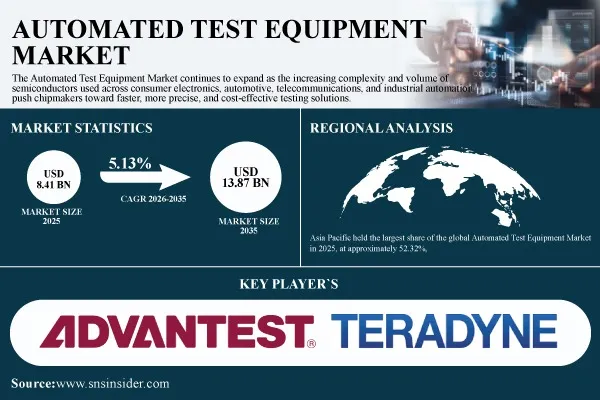 AUTOMATED TEST EQUIPMENT MARKET

The Automated Test Equipment Market continues to expand as the increasing complexity and volume of semiconductors used across consumer electronics, automotive, telecommunications, and industrial automation push chipmakers toward faster, more precise, and cost-effective testing solutions.

MARKET STATISTICS

USD 8.41 BN

MARKET SIZE 2025

5.13%

CAGR 2026-2035

USD 13.87 BN

MARKET SIZE 2035

REGIONAL ANALYSIS

Asia Pacific held the largest share of the global Automated Test Equipment Market in 2025, at approximately 52.32%,

KEY PLAYER`S

ADVANTEST®

TERADYNE

Source:www.snsinsider.com